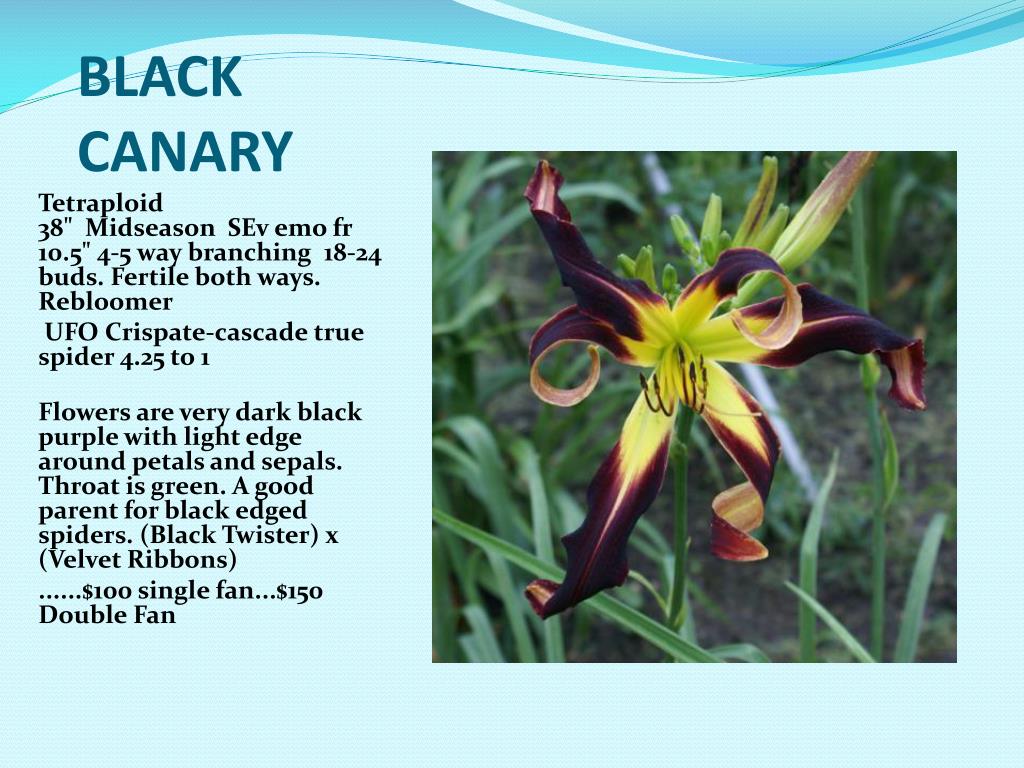 BLACK CANARY

Tetraploid
38" Midseason SEv emo fr 10.5" 4-5 way branching 18-24 buds. Fertile both ways. Rebloomer

UFO Crispate-cascade true spider 4.25 to 1

Flowers are very dark black purple with light edge around petals and sepals. Throat is green. A good parent for black edged spiders. (Black Twister) x (Velvet Ribbons)

......$100 single fan...$150 Double Fan